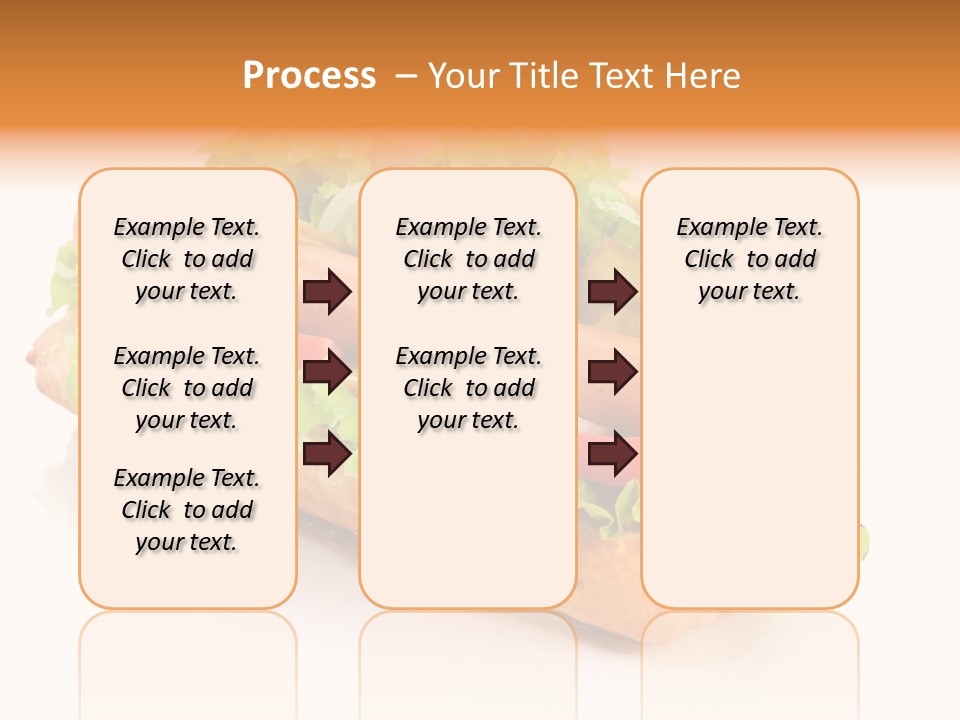 Process – Your Title Text Here

Example Text. Click to add your text.

Example Text. Click to add your text.

Example Text. Click to add your text.

Example Text. Click to add your text.

Example Text. Click to add your text.

Example Text. Click to add your text.